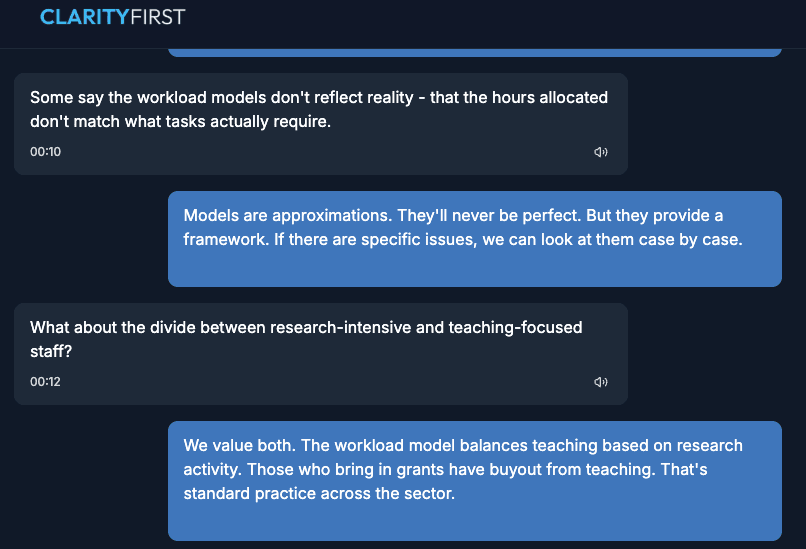 CLARITYFIRST

Some say the workload models don't reflect reality - that the hours allocated don't match what tasks actually require.

00:10

Models are approximations. They'll never be perfect. But they provide a framework. If there are specific issues, we can look at them case by case.

What about the divide between research-intensive and teaching-focused staff?

00:12

We value both. The workload model balances teaching based on research activity. Those who bring in grants have buyout from teaching. That's standard practice across the sector.